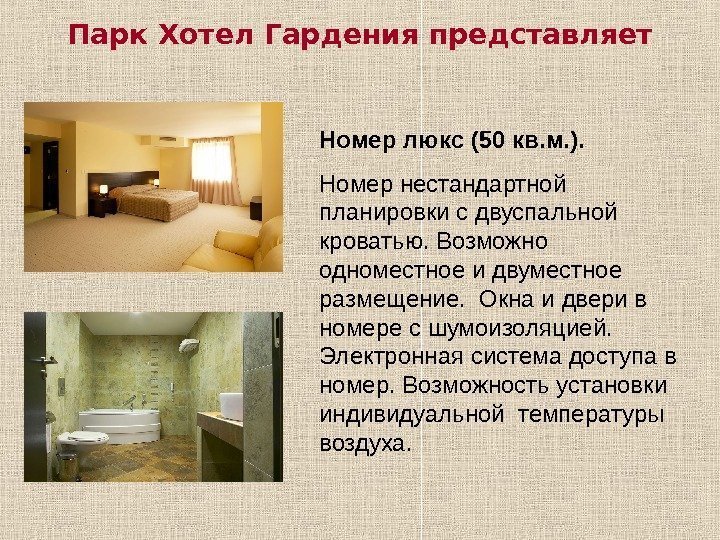 Парк Хотел Гардения представляет

Номер люкс (50 кв.м.).

Номер нестандартной планировки с двуспальной кроватью. Возможно одноместное и двуместное размещение.  Окна и двери в номере с шумоизоляцией. Электронная система доступа в номер. Возможность установки индивидуальной  температуры воздуха.